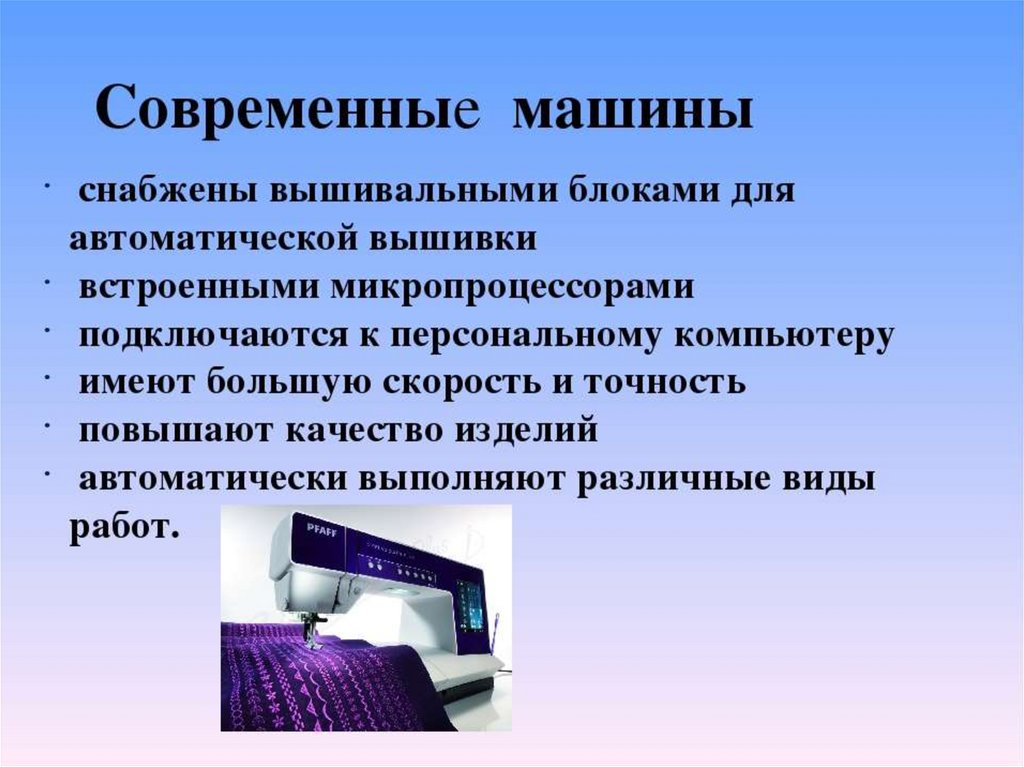 Современные машины

· снабжены вышивальными блоками для автоматической вышивки
· встроенными микропроцессорами
· подключаются к персональному компьютеру
· имеют большую скорость и точность
· повышают качество изделий
· автоматически выполняют различные виды работ.

PFAFF